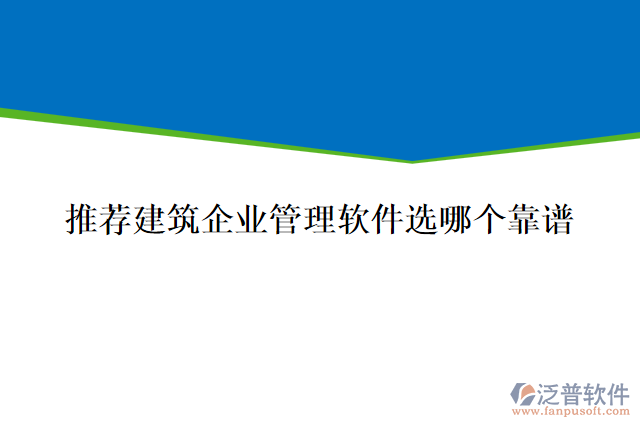 推荐建筑企业管理软件选哪个靠谱

泛普软件
www.fanpusoft.com